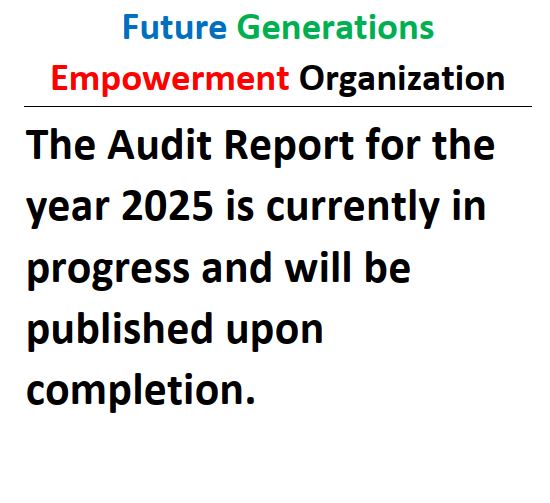 Future Generations
Empowerment Organization

The Audit Report for the year 2025 is currently in progress and will be published upon completion.